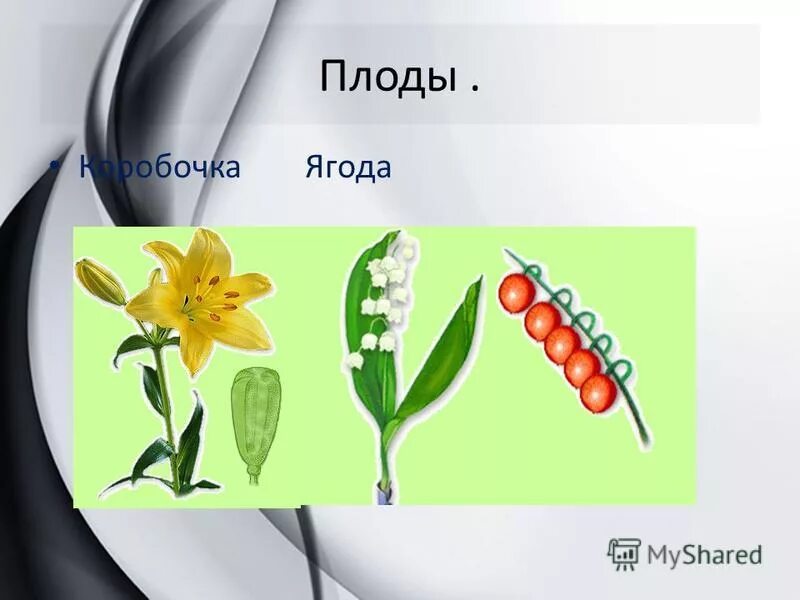 Плоды .

• Коробочка Ягода

MyShared